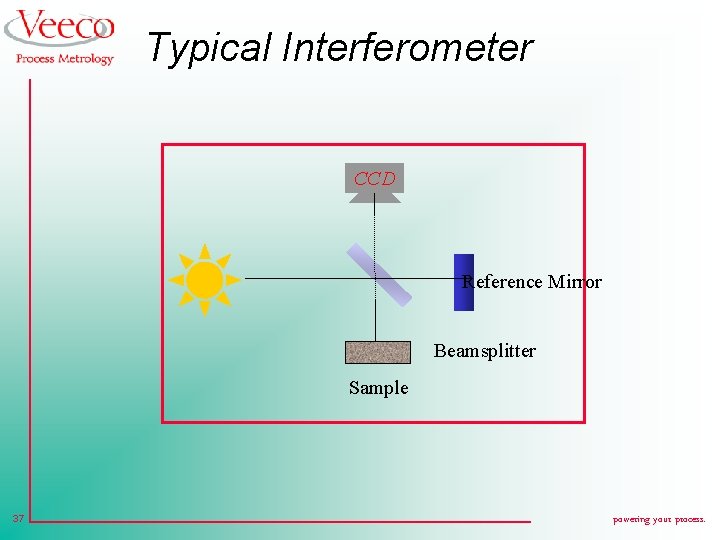 Veeco
Process Metrology

Typical Interferometer

CCD

Reference Mirror

Beamsplitter

Sample

37

powering your process.